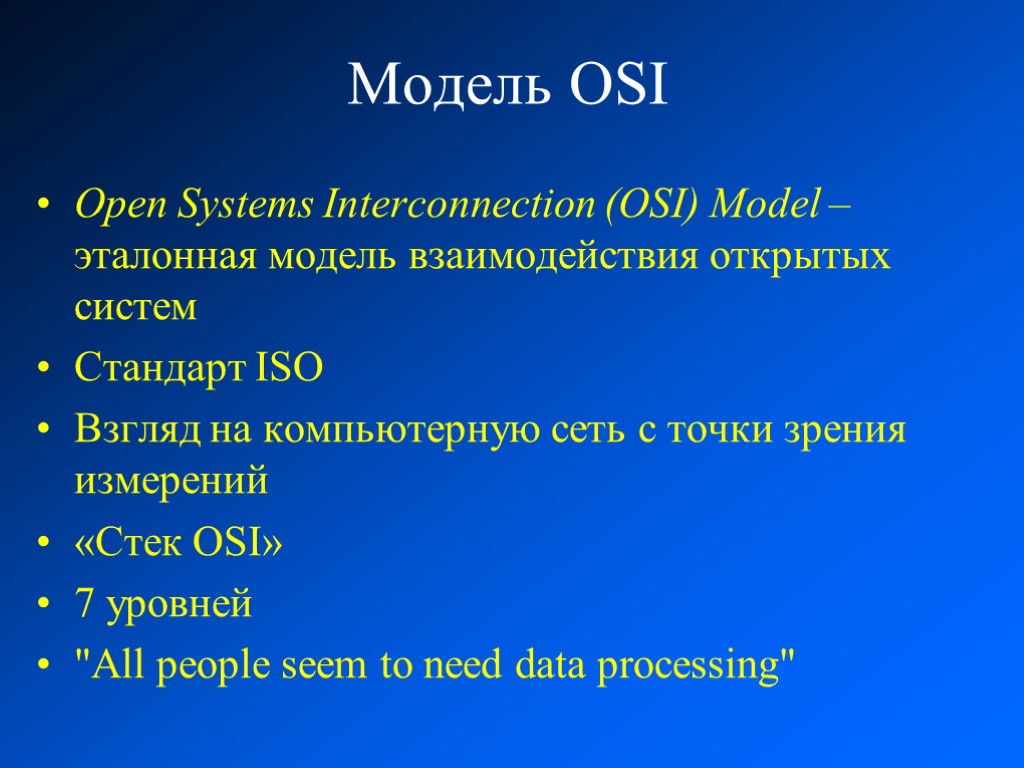 Модель OSI

• Open Systems Interconnection (OSI) Model – эталонная модель взаимодействия открытых систем
• Стандарт ISO
• Взгляд на компьютерную сеть с точки зрения измерений
• «Стек OSI»
• 7 уровней
• "All people seem to need data processing"